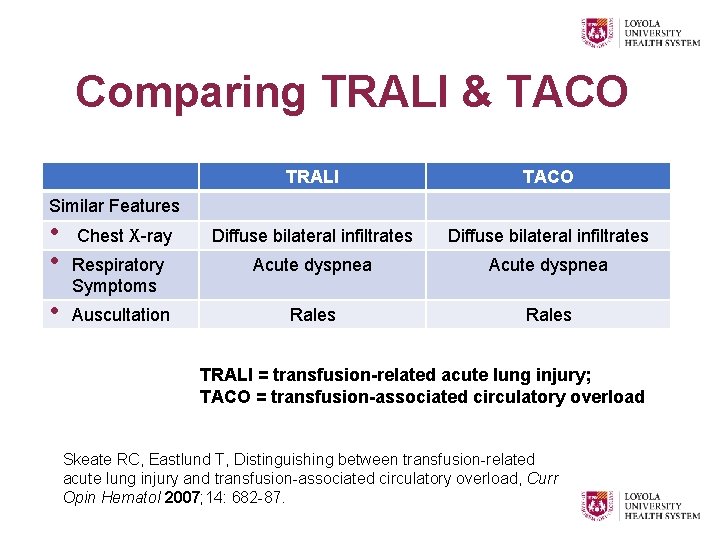 LOYOLA UNIVERSITY HEALTH SYSTEM

Comparing TRALI & TACO

| | TRALI | TACO |
|---|---|---|
| Similar Features | | |
| • Chest X-ray | Diffuse bilateral infiltrates | Diffuse bilateral infiltrates |
| • Respiratory Symptoms | Acute dyspnea | Acute dyspnea |
| • Auscultation | Rales | Rales |

TRALI = transfusion-related acute lung injury;
TACO = transfusion-associated circulatory overload

Skeate RC, Eastlund T, Distinguishing between transfusion-related acute lung injury and transfusion-associated circulatory overload, Curr Opin Hematol 2007; 14: 682-87.

LOYOLA UNIVERSITY HEALTH SYSTEM